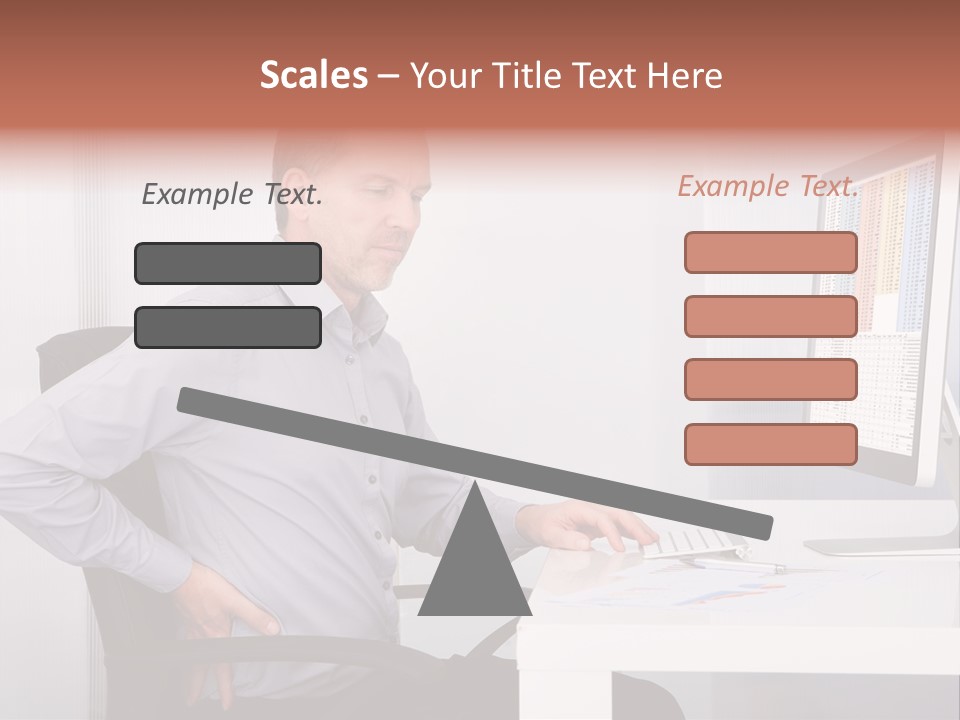 Scales – Your Title Text Here

Example Text.

Example Text.